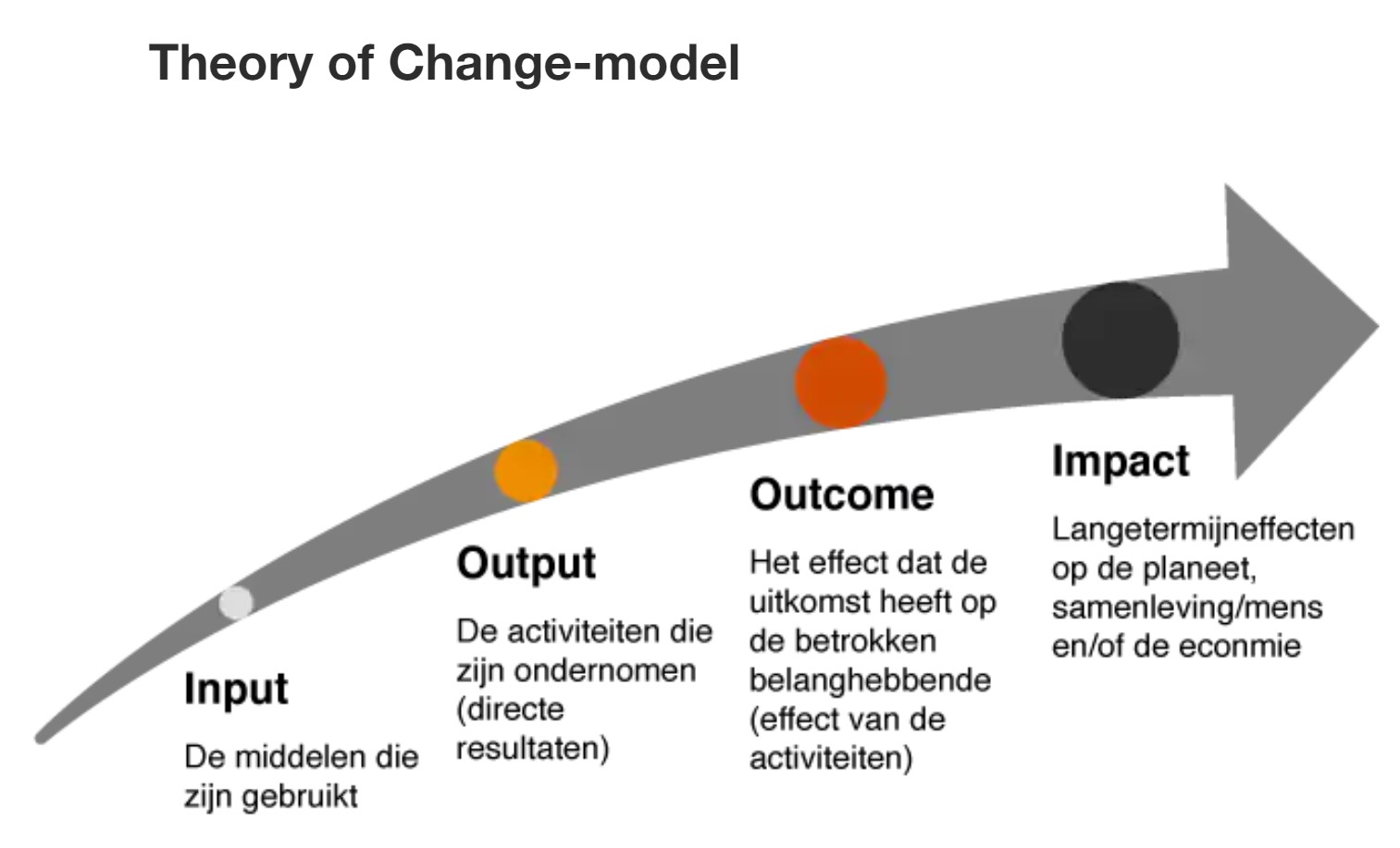 Theory of Change-model

Input

De middelen die zijn gebruikt

Output

De activiteiten die zijn ondernomen (directe resultaten)

Outcome

Het effect dat de uitkomst heeft op de betrokken belanghebbende (effect van de activiteiten)

Impact

Langetermijneffecten op de planeet, samenleving/mens en/of de econmie